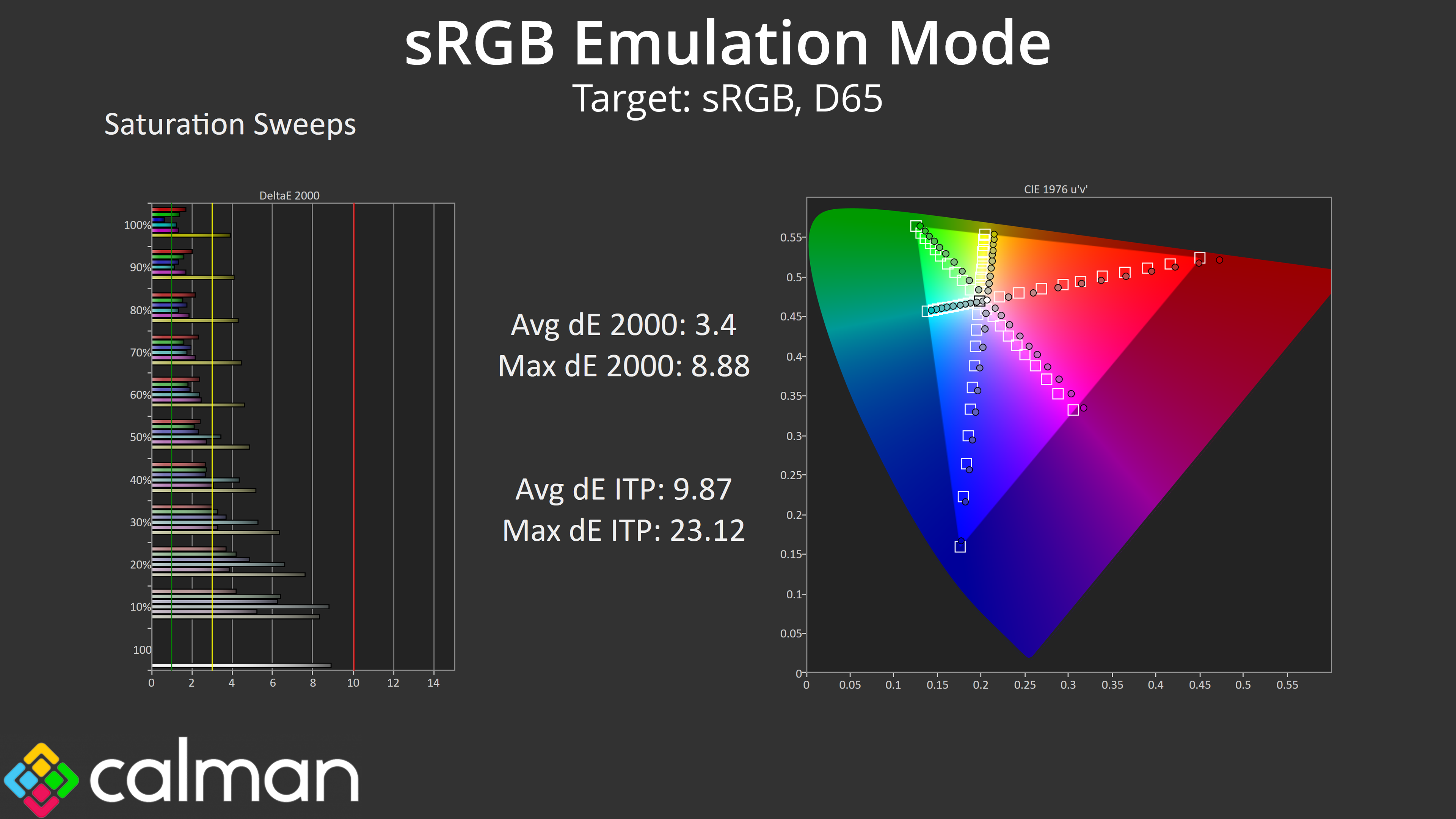 sRGB Emulation Mode
Target: sRGB, D65

Saturation Sweeps

DeltaE 2000

100%
90%
80%
70%
60%
50%
40%
30%
20%
10%
100

0 2 4 6 8 10 12 14

Avg dE 2000: 3.4
Max dE 2000: 8.88

Avg dE ITP: 9.87
Max dE ITP: 23.12

CIE 1976 u'v'

0.55
0.5
0.45
0.4
0.35
0.3
0.25
0.2
0.15
0.1
0.05
0

0 0.05 0.1 0.15 0.2 0.25 0.3 0.35 0.4 0.45 0.5 0.55

calman